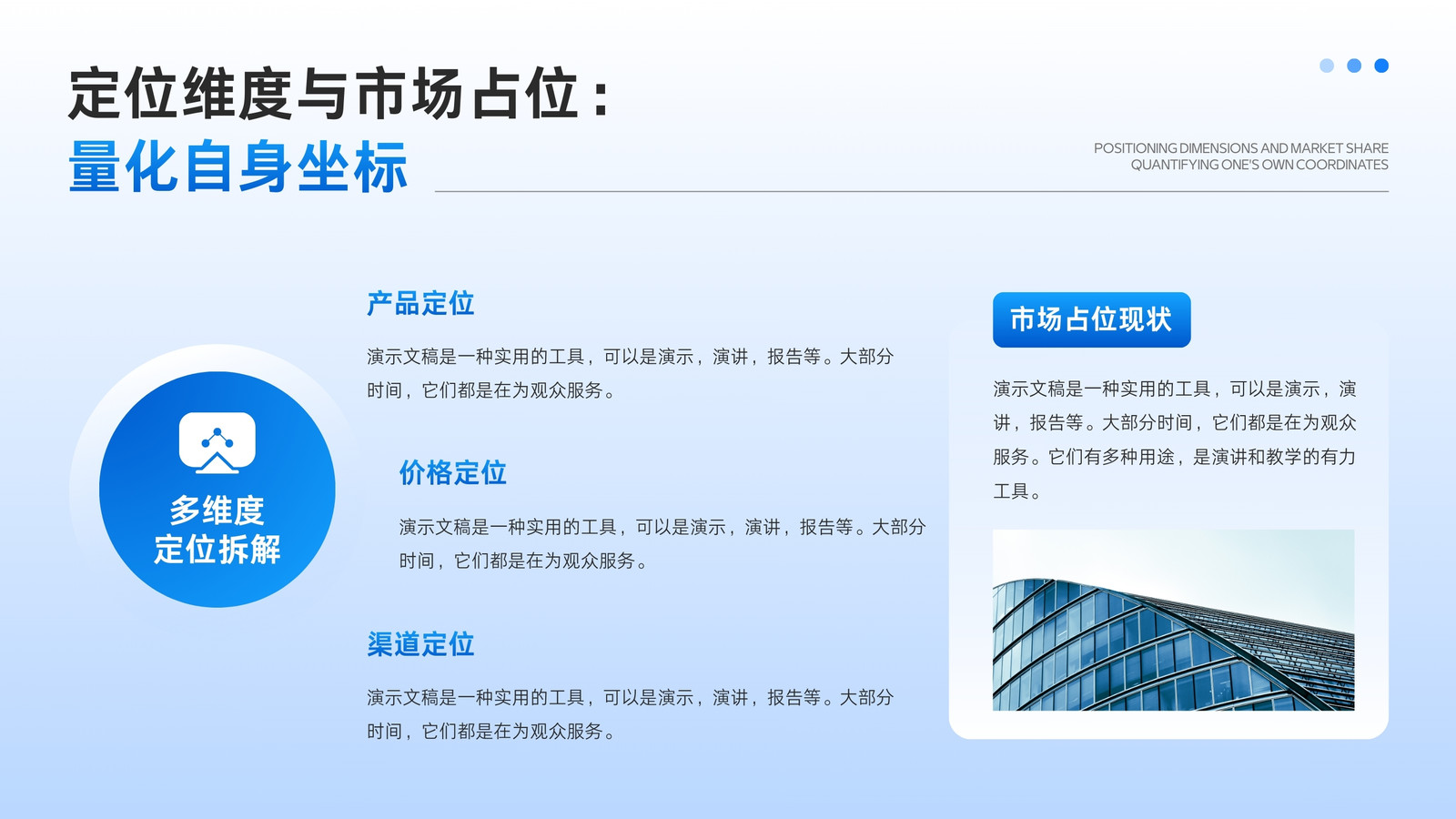 定位维度与市场占位：
量化自身坐标

POSITIONING DIMENSIONS AND MARKET SHARE
QUANTIFYING ONE'S OWN COORDINATES

多维度
定位拆解

产品定位

演示文稿是一种实用的工具，可以是演示，演讲，报告等。大部分时间，它们都是在为观众服务。

价格定位

演示文稿是一种实用的工具，可以是演示，演讲，报告等。大部分时间，它们都是在为观众服务。

渠道定位

演示文稿是一种实用的工具，可以是演示，演讲，报告等。大部分时间，它们都是在为观众服务。

市场占位现状

演示文稿是一种实用的工具，可以是演示，演讲，报告等。大部分时间，它们都是在为观众服务。它们有多种用途，是演讲和教学的有力工具。